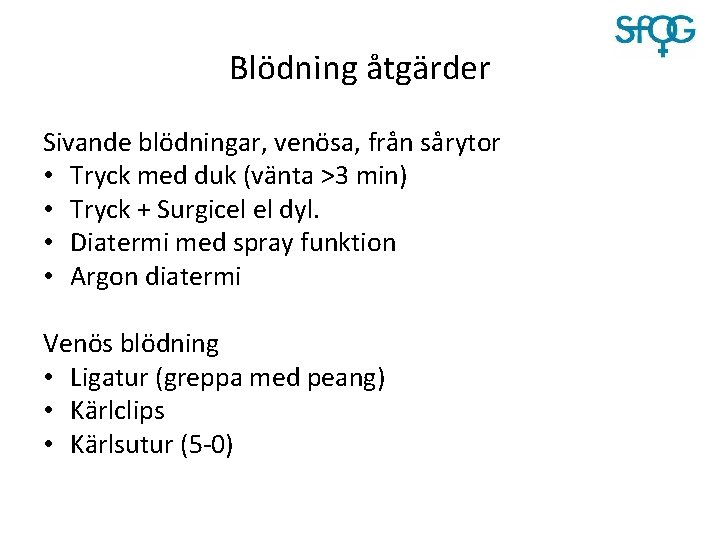 SFOG

Blödning åtgärder

Sivande blödningar, venösa, från sårytor
• Tryck med duk (vänta >3 min)
• Tryck + Surgicel el dyl.
• Diatermi med spray funktion
• Argon diatermi

Venös blödning
• Ligatur (greppa med peang)
• Kärlclips
• Kärlsutur (5-0)